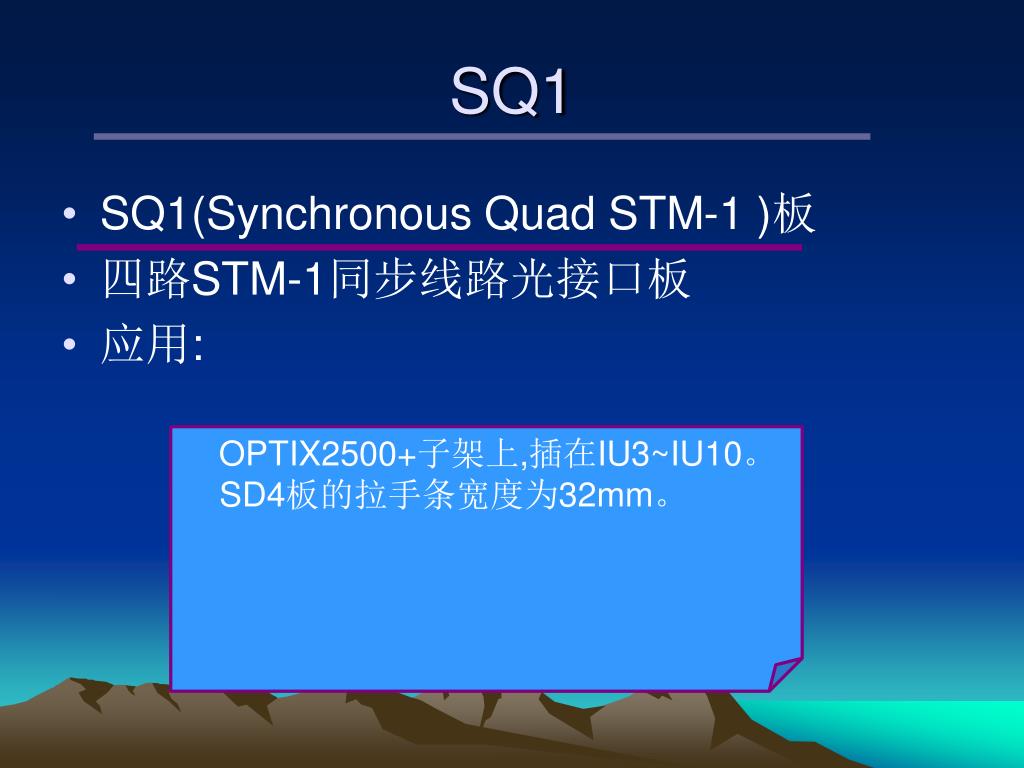 SQ1

• SQ1(Synchronous Quad STM-1 )板
• 四路STM-1同步线路光接口板
• 应用:

OPTIX2500+子架上,插在IU3~IU10。
SD4板的拉手条宽度为32mm。